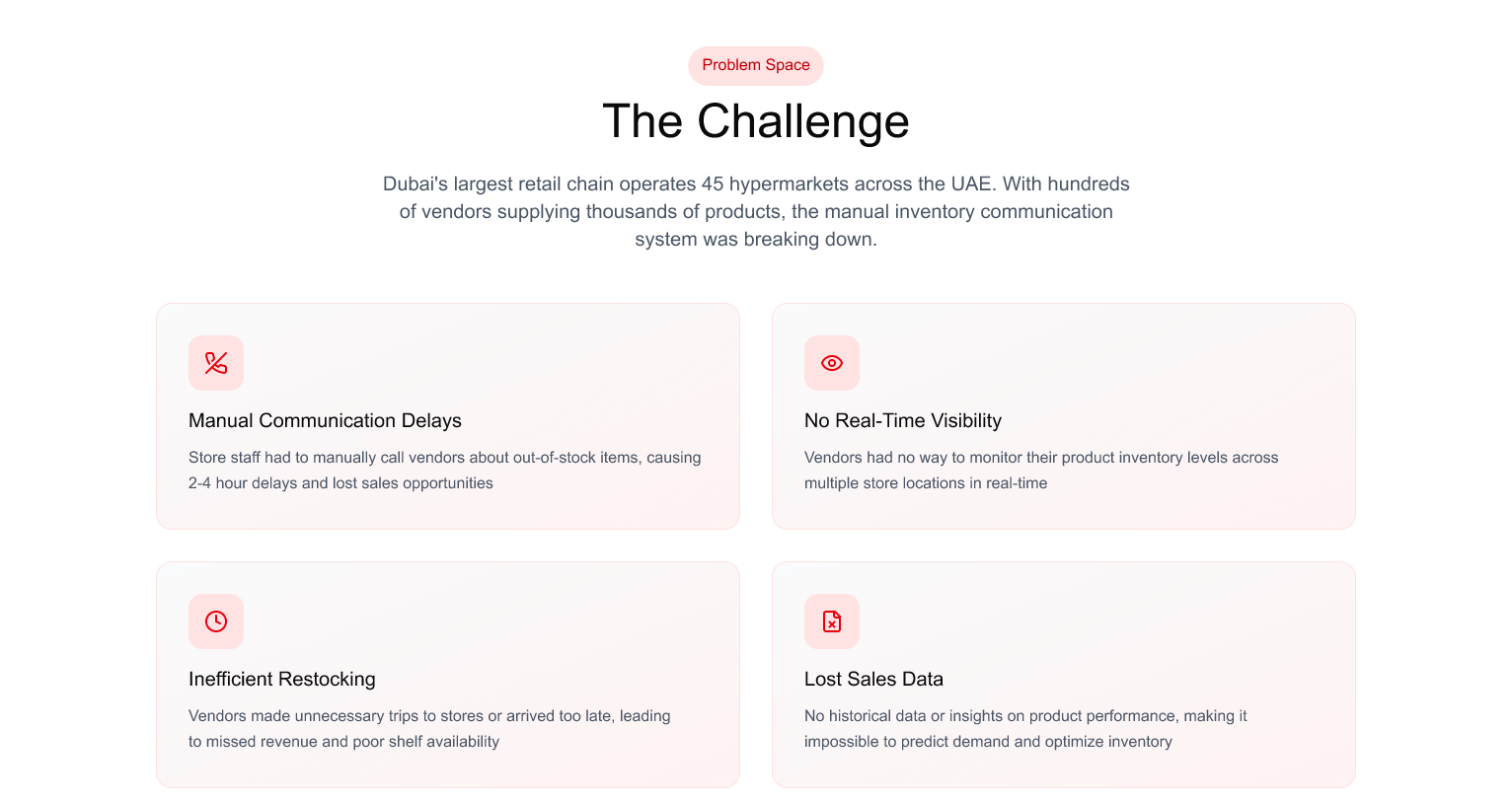 Problem Space

The Challenge

Dubai's largest retail chain operates 45 hypermarkets across the UAE. With hundreds of vendors supplying thousands of products, the manual inventory communication system was breaking down.

Manual Communication Delays

Store staff had to manually call vendors about out-of-stock items, causing 2-4 hour delays and lost sales opportunities

No Real-Time Visibility

Vendors had no way to monitor their product inventory levels across multiple store locations in real-time

Inefficient Restocking

Vendors made unnecessary trips to stores or arrived too late, leading to missed revenue and poor shelf availability

Lost Sales Data

No historical data or insights on product performance, making it impossible to predict demand and optimize inventory